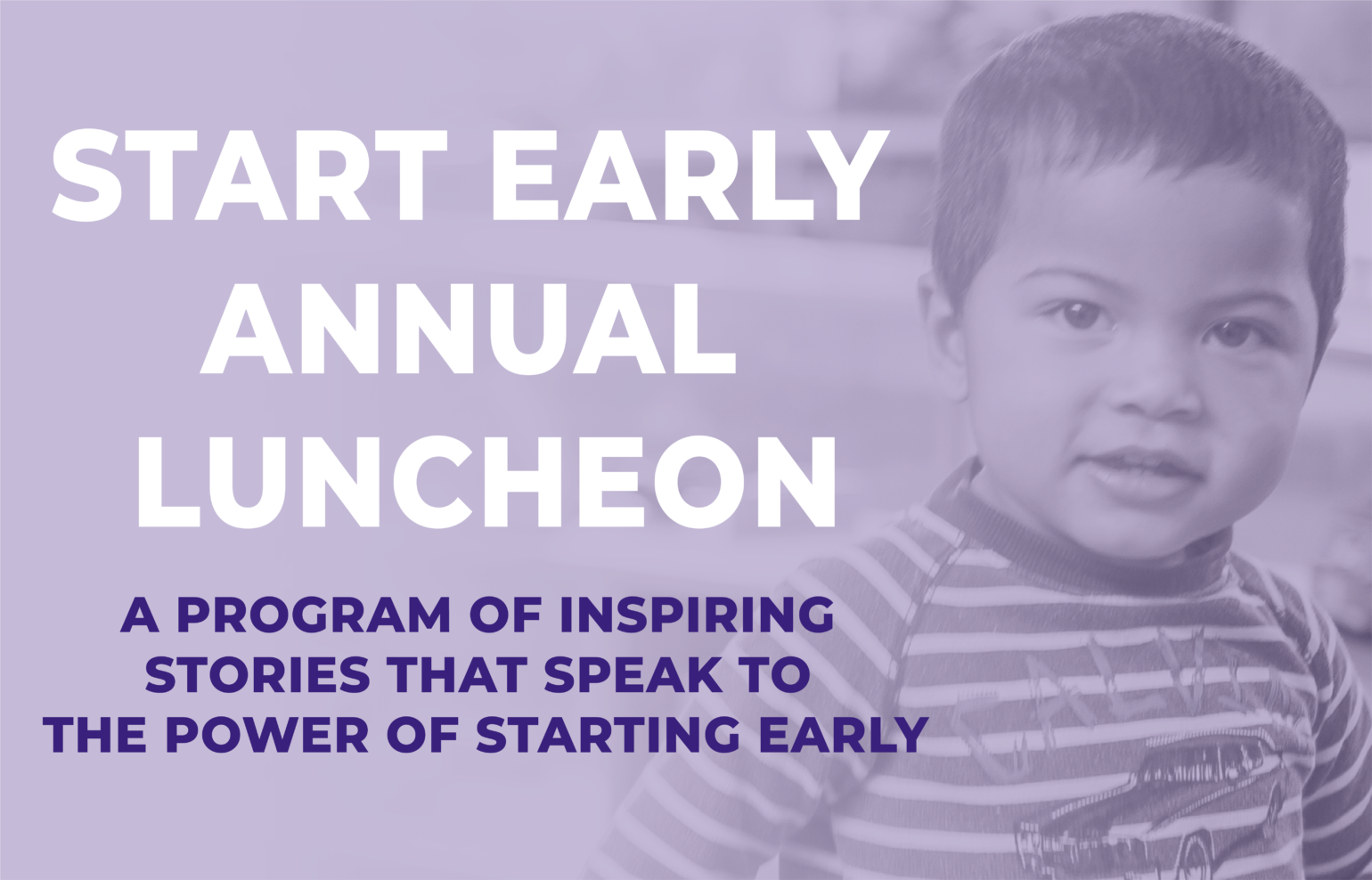 START EARLY ANNUAL LUNCHEON

A PROGRAM OF INSPIRING STORIES THAT SPEAK TO THE POWER OF STARTING EARLY